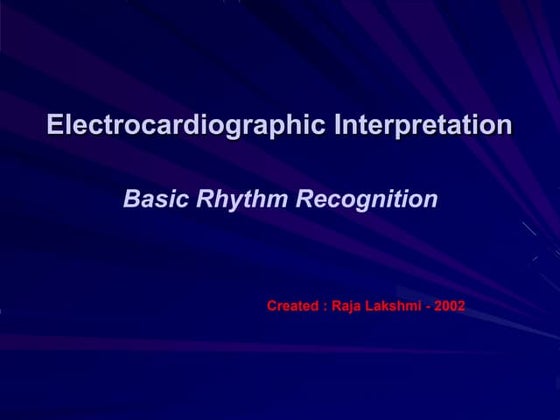 Electrocardiographic Interpretation

Basic Rhythm Recognition

Created : Raja Lakshmi - 2002